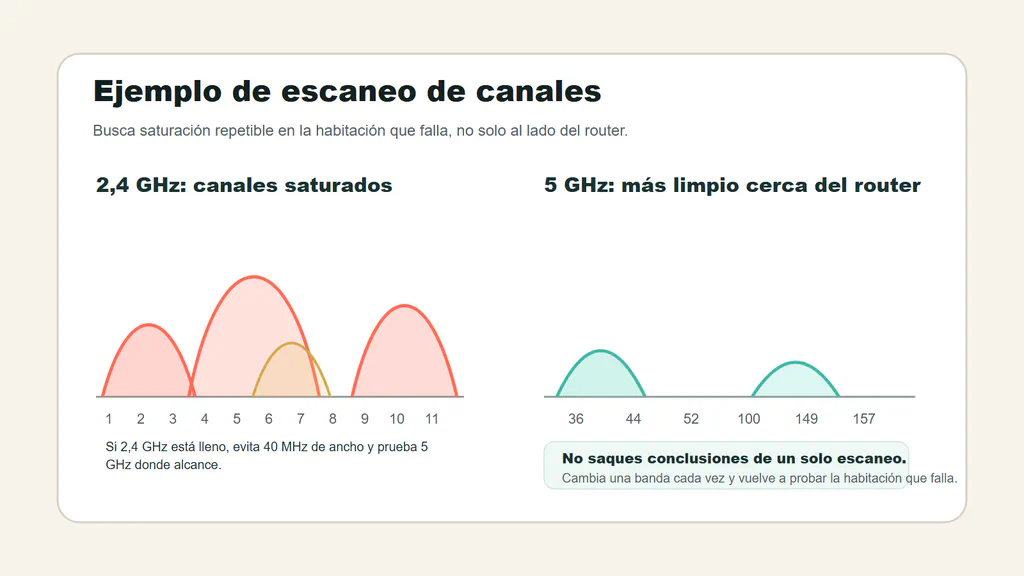 Ejemplo de escaneo de canales

Busca saturación repetible en la habitación que falla, no solo al lado del router.

2,4 GHz: canales saturados

1 2 3 4 5 6 7 8 9 10 11

Si 2,4 GHz está lleno, evita 40 MHz de ancho y prueba 5 GHz donde alcance.

5 GHz: más limpio cerca del router

36 44 52 100 149 157

No saques conclusiones de un solo escaneo.

Cambia una banda cada vez y vuelve a probar la habitación que falla.